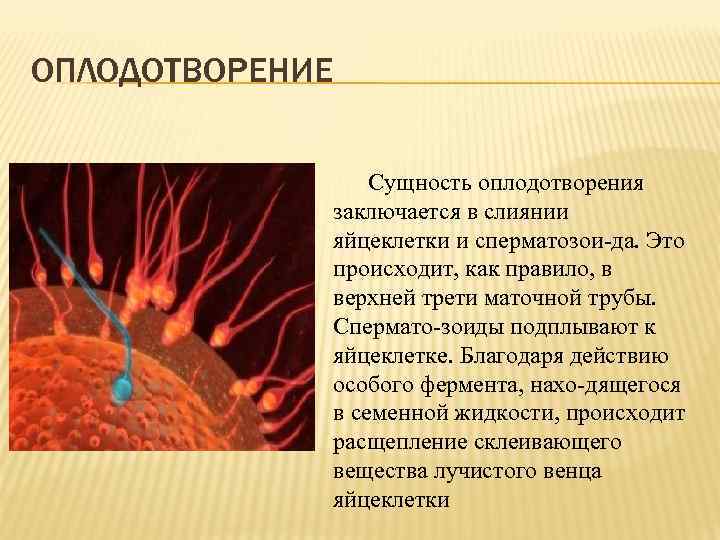 ОПЛОДОТВОРЕНИЕ

Сущность оплодотворения заключается в слиянии яйцеклетки и сперматозои-да. Это происходит, как правило, в верхней трети маточной трубы. Спермато-зоиды подплывают к яйцеклетке. Благодаря действию особого фермента, нахо-дящегося в семенной жидкости, происходит расщепление склеивающего вещества лучистого венца яйцеклетки